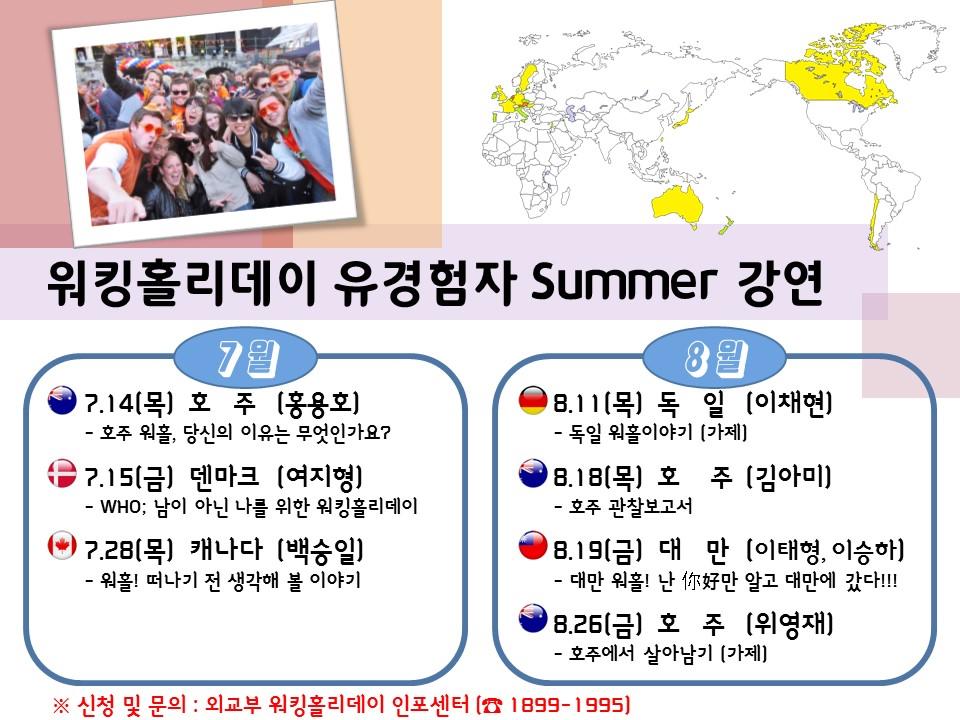 워킹홀리데이 유경험자 Summer 강연

7월

7.14(목) 호 주 (홍용호)
- 호주 워홀, 당신의 이유는 무엇인가요?

7.15(금) 덴마크 (여지형)
- WHO; 남이 아닌 나를 위한 워킹홀리데이

7.28(목) 캐나다 (백승일)
- 워홀! 떠나기 전 생각해 볼 이야기

8월

8.11(목) 독 일 (이채현)
- 독일 워홀이야기 (가제)

8.18(목) 호 주 (김아미)
- 호주 관찰보고서

8.19(금) 대 만 (이태형, 이승하)
- 대만 워홀! 난 你好만 알고 대만에 갔다!!!

8.26(금) 호 주 (위영재)
- 호주에서 살아남기 (가제)

※ 신청 및 문의 : 외교부 워킹홀리데이 인포센터 (☎ 1899-1995)